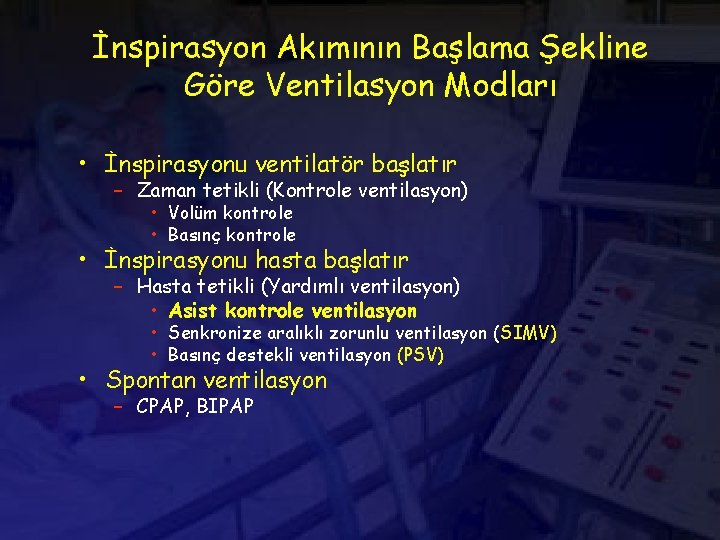 İnspirasyon Akımının Başlama Şekline Göre Ventilasyon Modları

• İnspirasyonu ventilatör başlatır
– Zaman tetikli (Kontrole ventilasyon)
• Volüm kontrole
• Basınç kontrole
• İnspirasyonu hasta başlatır
– Hasta tetikli (Yardımlı ventilasyon)
• Asist kontrole ventilasyon
• Senkronize aralıklı zorunlu ventilasyon (SIMV)
• Basınç destekli ventilasyon (PSV)
• Spontan ventilasyon
– CPAP, BIPAP